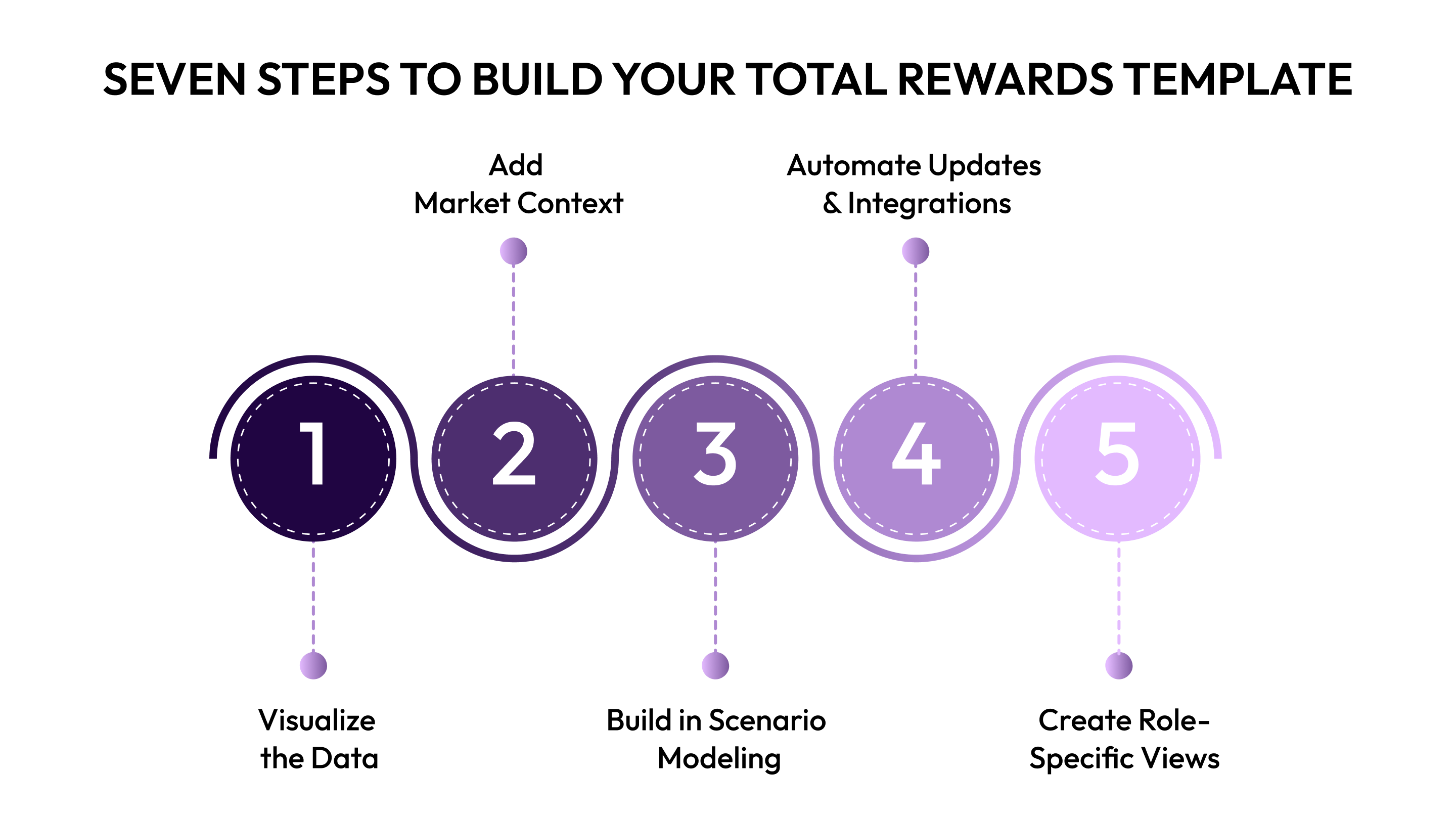 SEVEN STEPS TO BUILD YOUR TOTAL REWARDS TEMPLATE

Add Market Context

Automate Updates & Integrations

1

2

3

4

5

Visualize the Data

Build in Scenario Modeling

Create Role-Specific Views